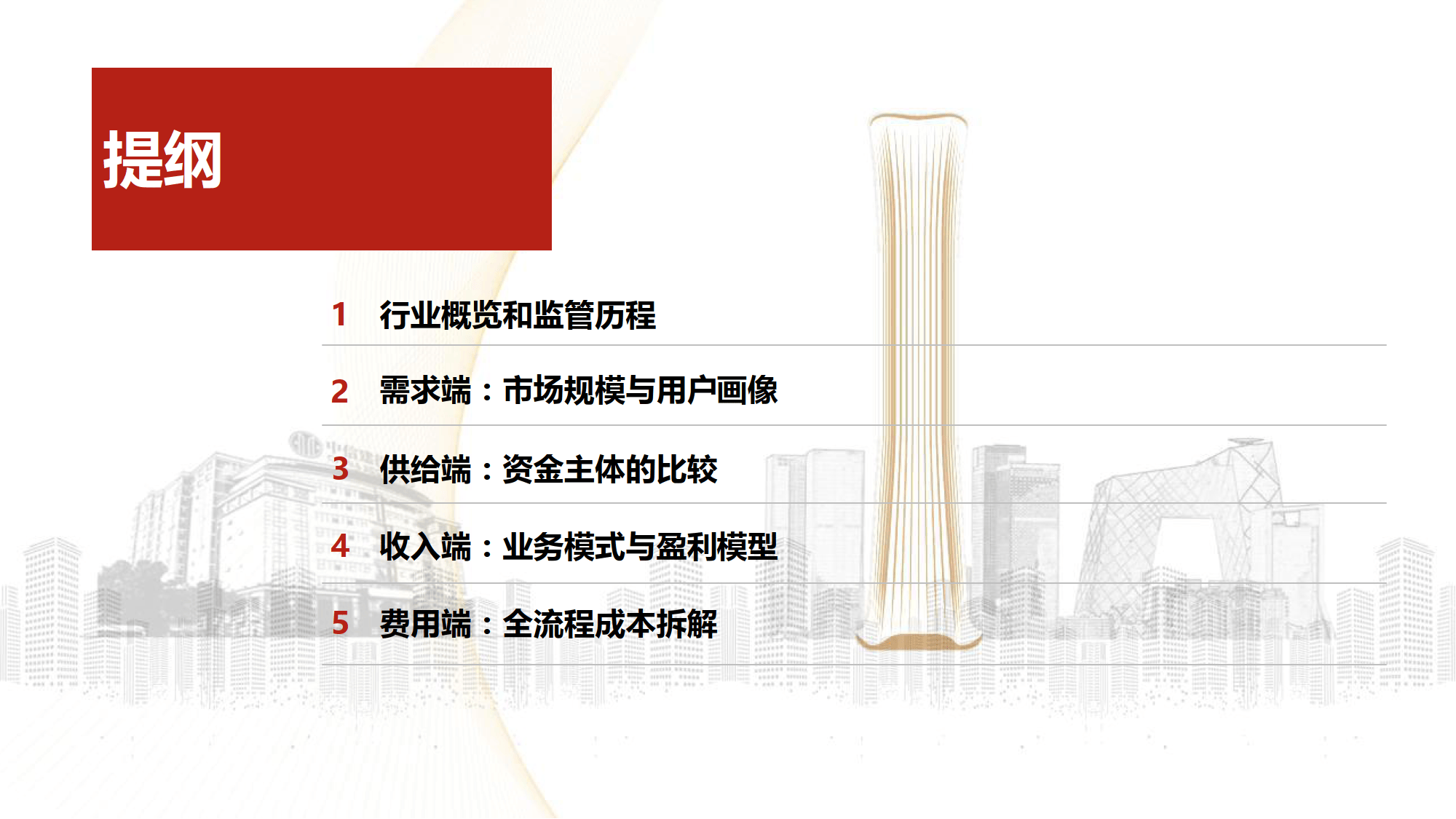 提纲

1 行业概览和监管历程

2 需求端：市场规模与用户画像

3 供给端：资金主体的比较

4 收入端：业务模式与盈利模型

5 费用端：全流程成本拆解